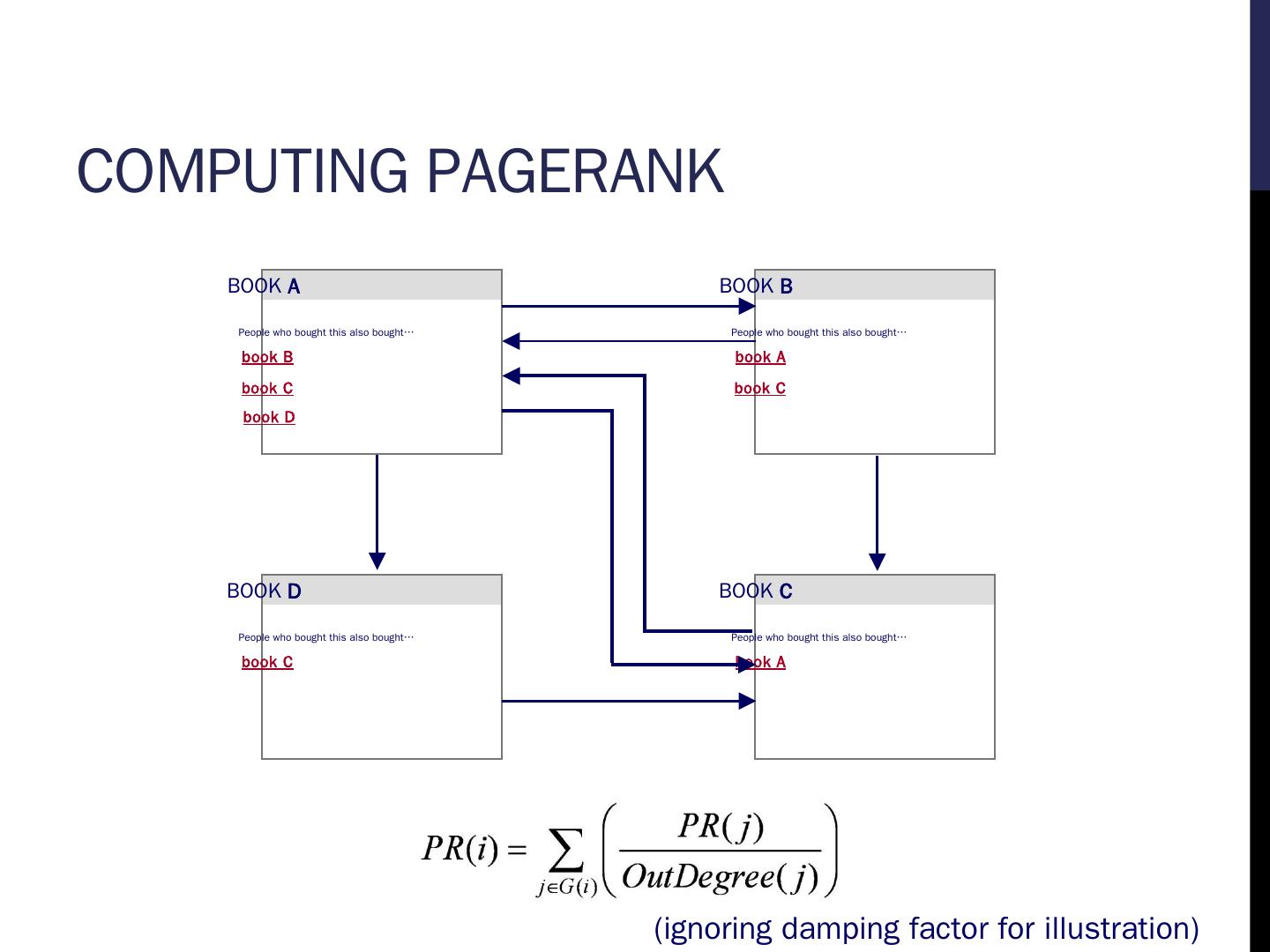 COMPUTING PAGERANK

BOOK A

People who bought this also bought…

book B

book C

book D

BOOK B

People who bought this also bought…

book A

book C

BOOK D

People who bought this also bought…

book C

BOOK C

People who bought this also bought…

book A

$PR(i) = \sum_{j \in G(i)} \left( \frac{PR(j)}{OutDegree(j)} \right)$

(ignoring damping factor for illustration)